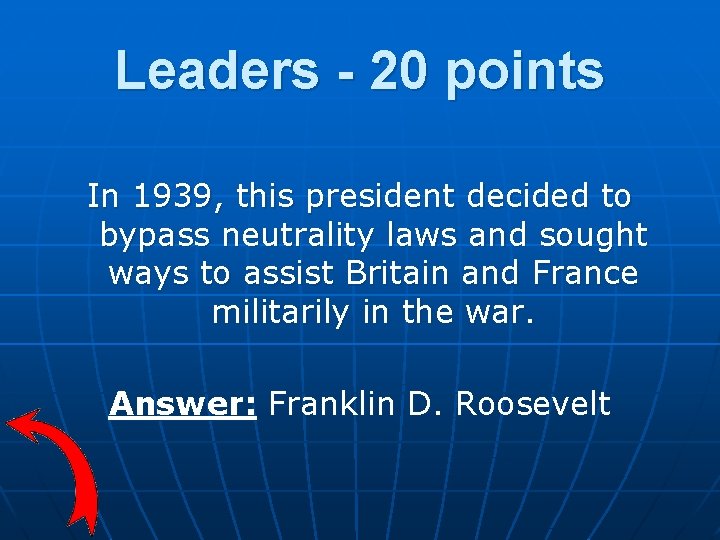 Leaders - 20 points

In 1939, this president decided to bypass neutrality laws and sought ways to assist Britain and France militarily in the war.

Answer: Franklin D. Roosevelt